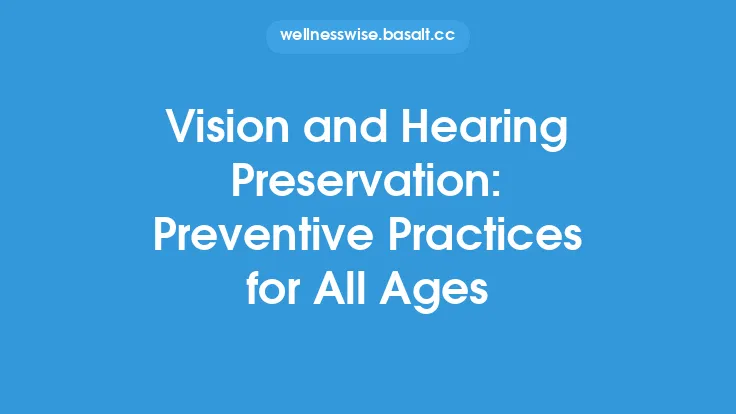 wellnesswise.basalt.cc

Vision and Hearing Preservation: Preventive Practices for All Ages